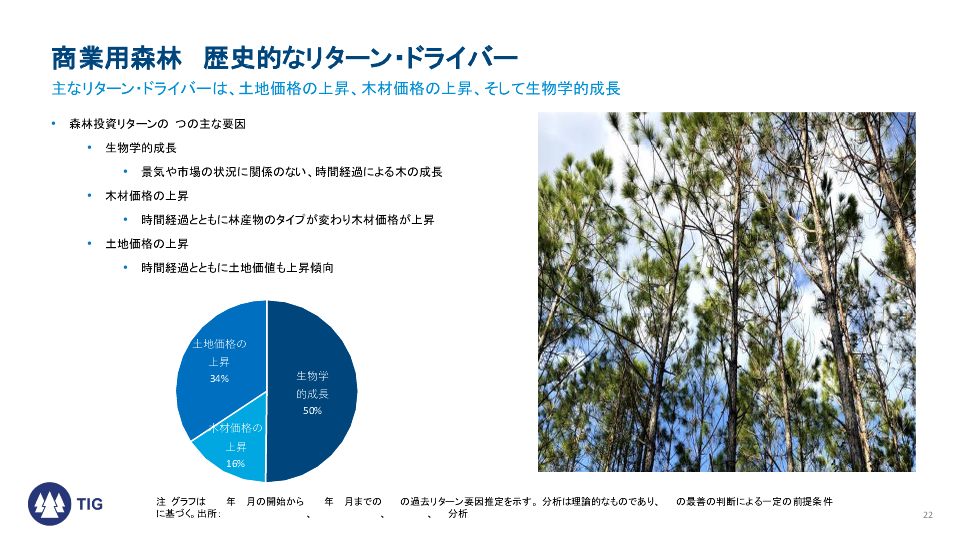 商業用森林　歴史的なリターン・ドライバー

主なリターン・ドライバーは、土地価格の上昇、木材価格の上昇、そして生物学的成長

• 森林投資リターンの　つの主な要因
  • 生物学的成長
    • 景気や市場の状況に関係のない、時間経過による木の成長
  • 木材価格の上昇
    • 時間経過とともに林産物のタイプが変わり木材価格が上昇
  • 土地価格の上昇
    • 時間経過とともに土地価値も上昇傾向

土地価格の上昇
34%

生物学的成長
50%

木材価格の上昇
16%

TIG

注　グラフは　　年　月の開始から　　年　月までの　　の過去リターン要因推定を示す。分析は理論的なものであり、　の最善の判断による一定の前提条件に基づく。出所：　　　　　　　　、　　　　　、　　　、　分析

22